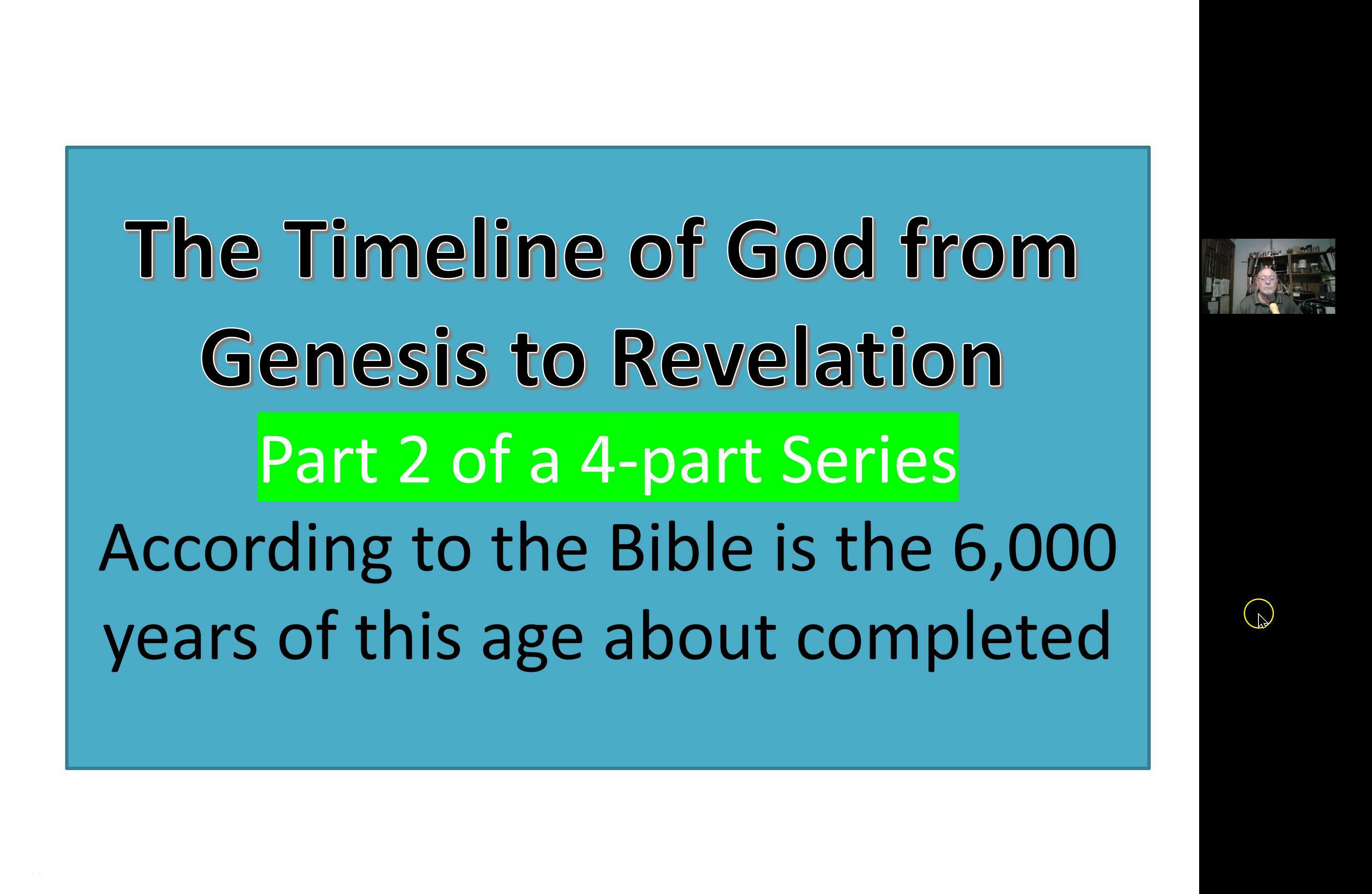 The Timeline of God from Genesis to Revelation

Part 2 of a 4-part Series

According to the Bible is the 6,000 years of this age about completed